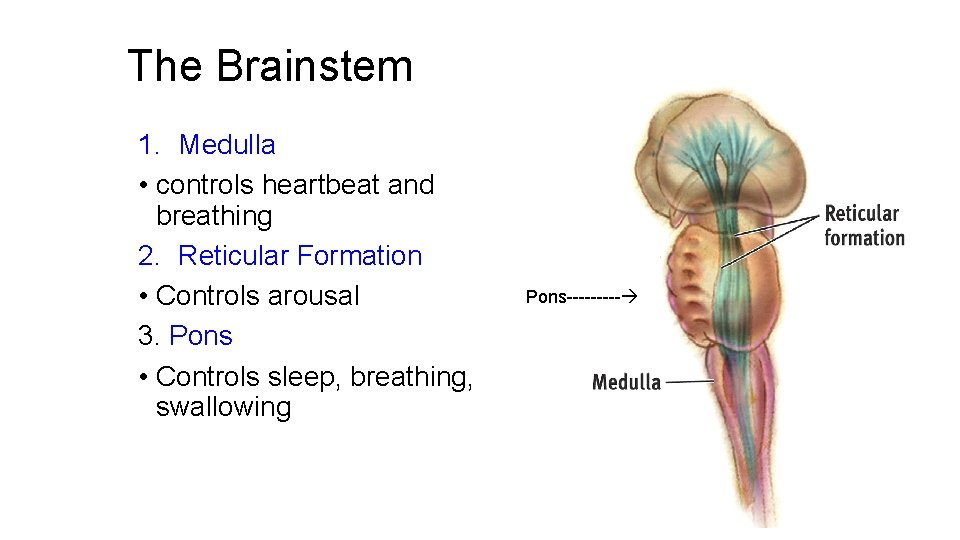 The Brainstem

1. Medulla

• controls heartbeat and breathing

2. Reticular Formation

• Controls arousal

3. Pons

• Controls sleep, breathing, swallowing

Reticular formation

Pons---------→

Medulla